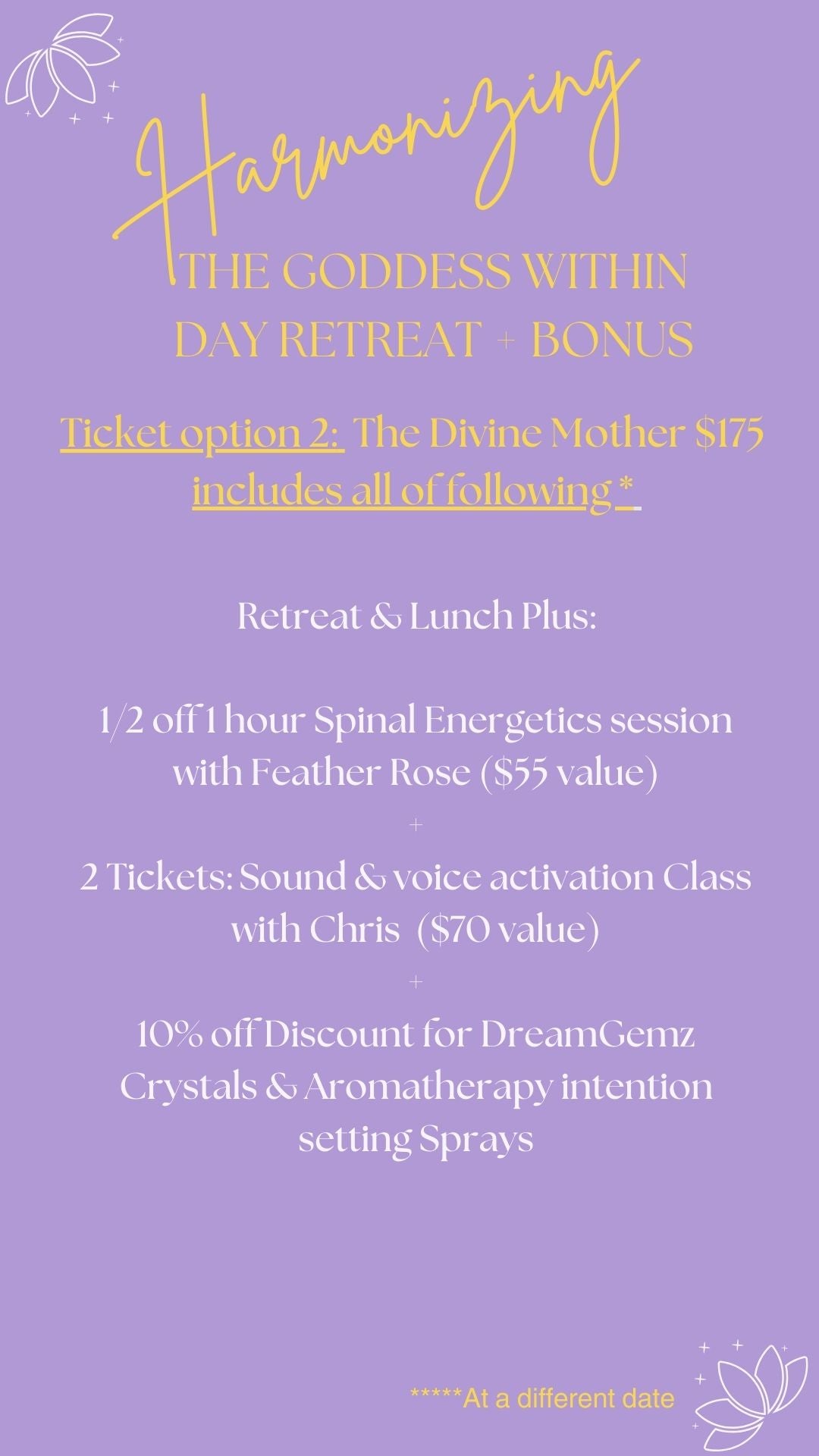 Harmonizing
THE GODDESS WITHIN
DAY RETREAT + BONUS

Ticket option 2: The Divine Mother $175
includes all of following *

Retreat & Lunch Plus:

1/2 off 1 hour Spinal Energetics session with Feather Rose ($55 value)
+
2 Tickets: Sound & voice activation Class with Chris ($70 value)
+
10% off Discount for DreamGemz Crystals & Aromatherapy intention setting Sprays

*****At a different date